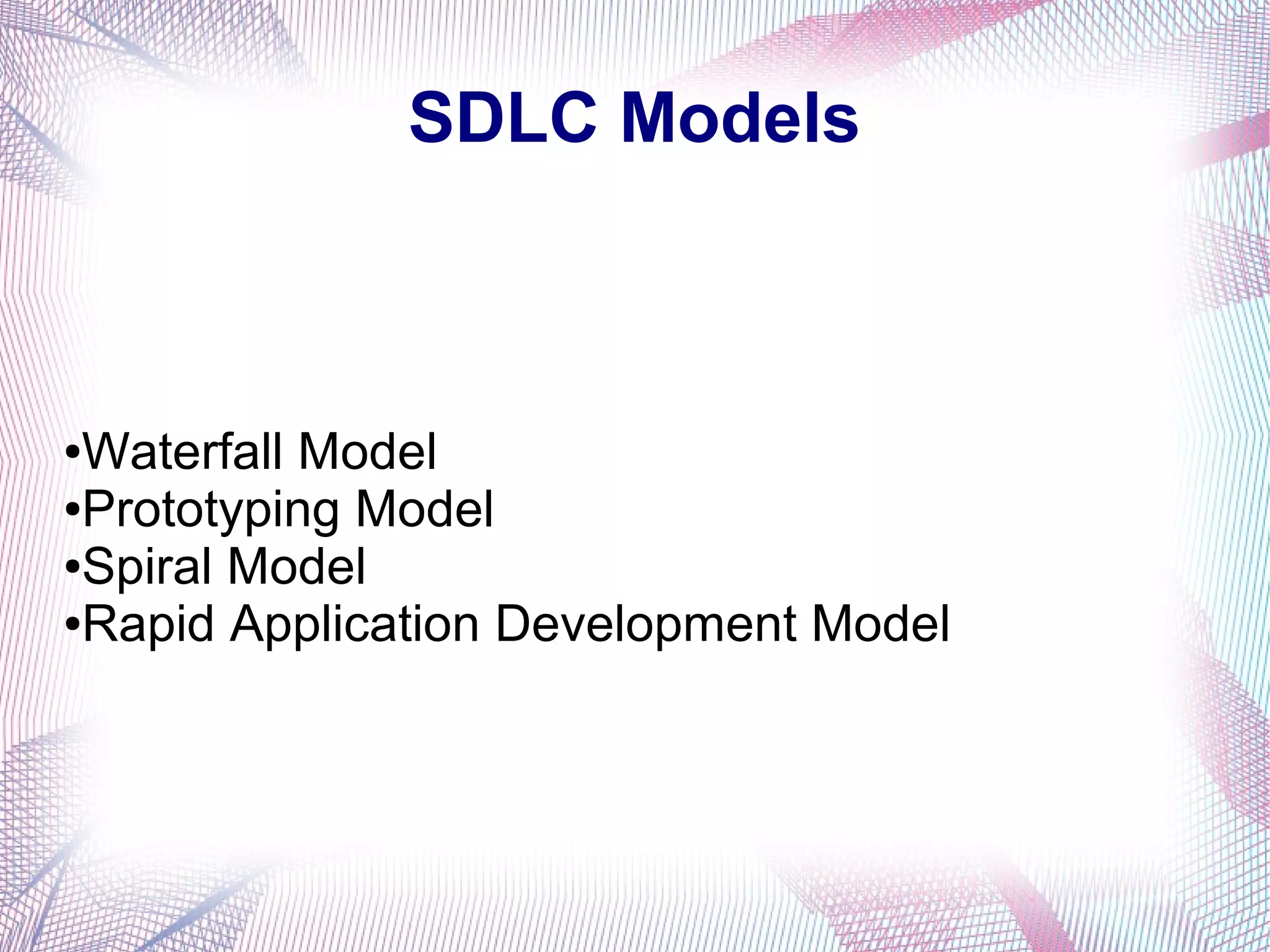 SDLC Models

•Waterfall Model
•Prototyping Model
•Spiral Model
•Rapid Application Development Model